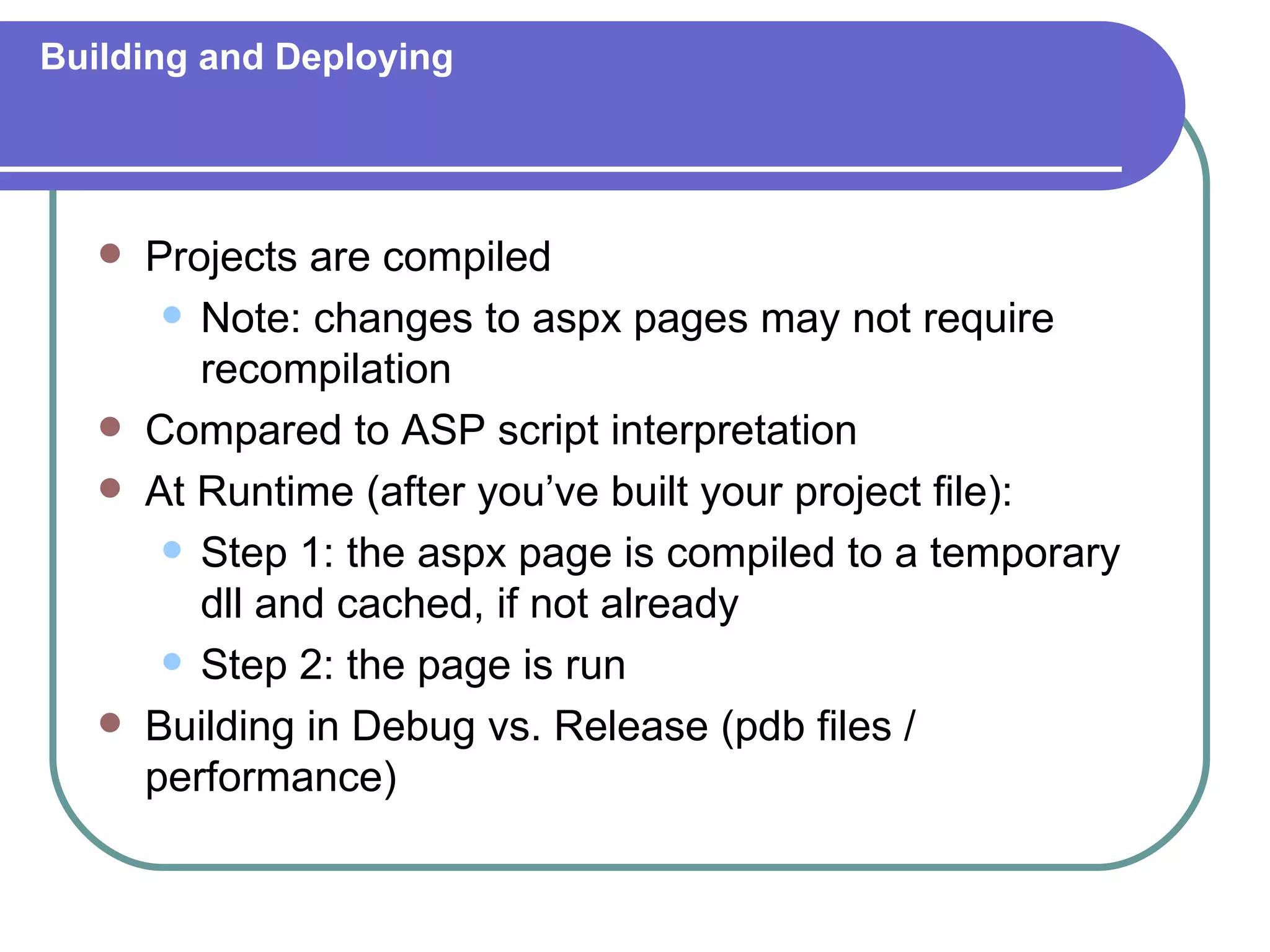 Building and Deploying

- Projects are compiled
  - Note: changes to aspx pages may not require recompilation
- Compared to ASP script interpretation
- At Runtime (after you’ve built your project file):
  - Step 1: the aspx page is compiled to a temporary dll and cached, if not already
  - Step 2: the page is run
- Building in Debug vs. Release (pdb files / performance)